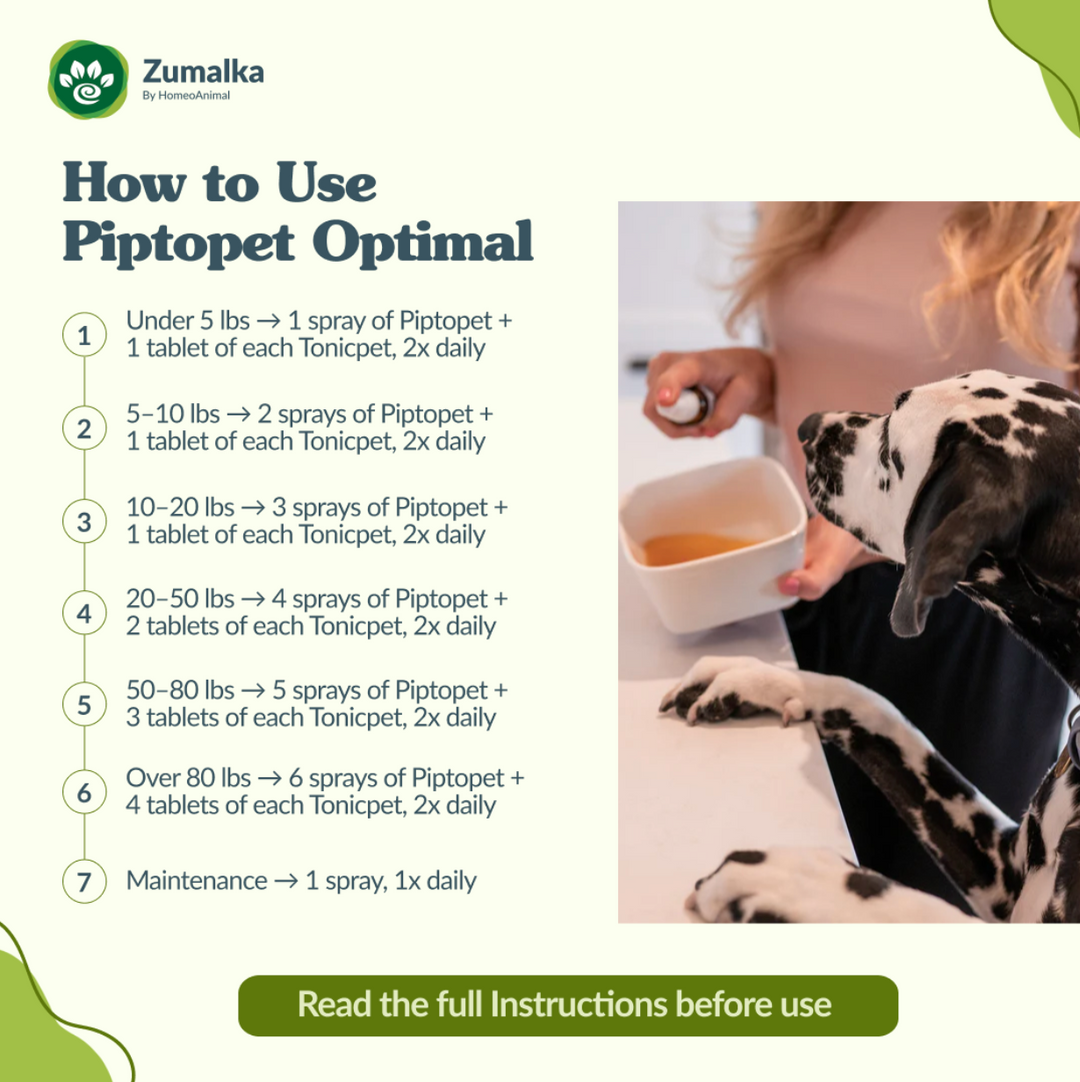 Zumalka
By HomeoAnimal

How to Use Piptopet Optimal

1 Under 5 lbs → 1 spray of Piptopet + 1 tablet of each Tonicpet, 2x daily

2 5–10 lbs → 2 sprays of Piptopet + 1 tablet of each Tonicpet, 2x daily

3 10–20 lbs → 3 sprays of Piptopet + 1 tablet of each Tonicpet, 2x daily

4 20–50 lbs → 4 sprays of Piptopet + 2 tablets of each Tonicpet, 2x daily

5 50–80 lbs → 5 sprays of Piptopet + 3 tablets of each Tonicpet, 2x daily

6 Over 80 lbs → 6 sprays of Piptopet + 4 tablets of each Tonicpet, 2x daily

7 Maintenance → 1 spray, 1x daily

Read the full Instructions before use